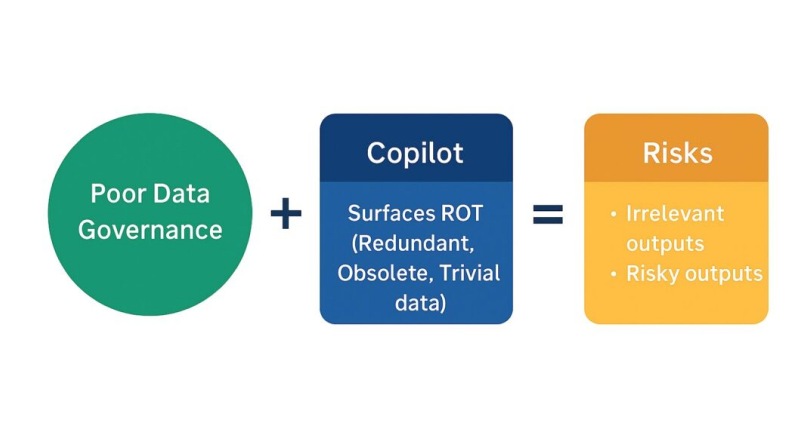 Poor Data Governance

+

Copilot

Surfaces ROT (Redundant, Obsolete, Trivial data)

=

Risks

• Irrelevant outputs
• Risky outputs